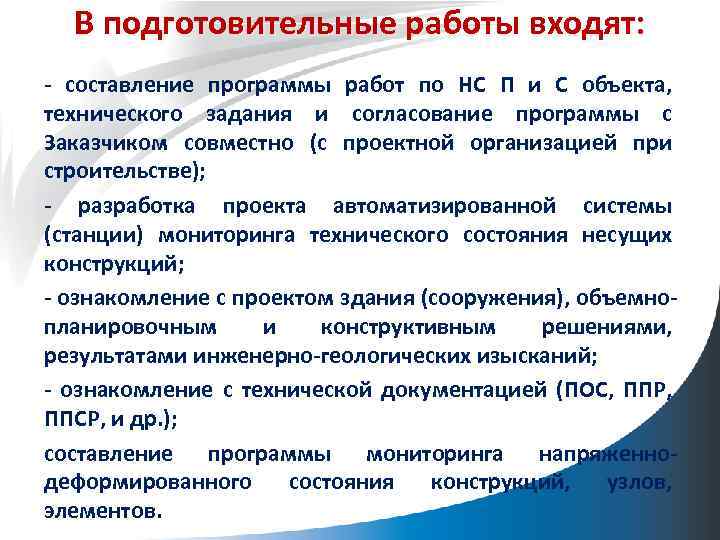 В подготовительные работы входят:

- составление программы работ по НС П и С объекта, технического задания и согласование программы с Заказчиком совместно (с проектной организацией при строительстве);

- разработка проекта автоматизированной системы (станции) мониторинга технического состояния несущих конструкций;

- ознакомление с проектом здания (сооружения), объемно-планировочным и конструктивным решениями, результатами инженерно-геологических изысканий;

- ознакомление с технической документацией (ПОС, ППР, ППСР, и др.);

составление программы мониторинга напряженно-деформированного состояния конструкций, узлов, элементов.